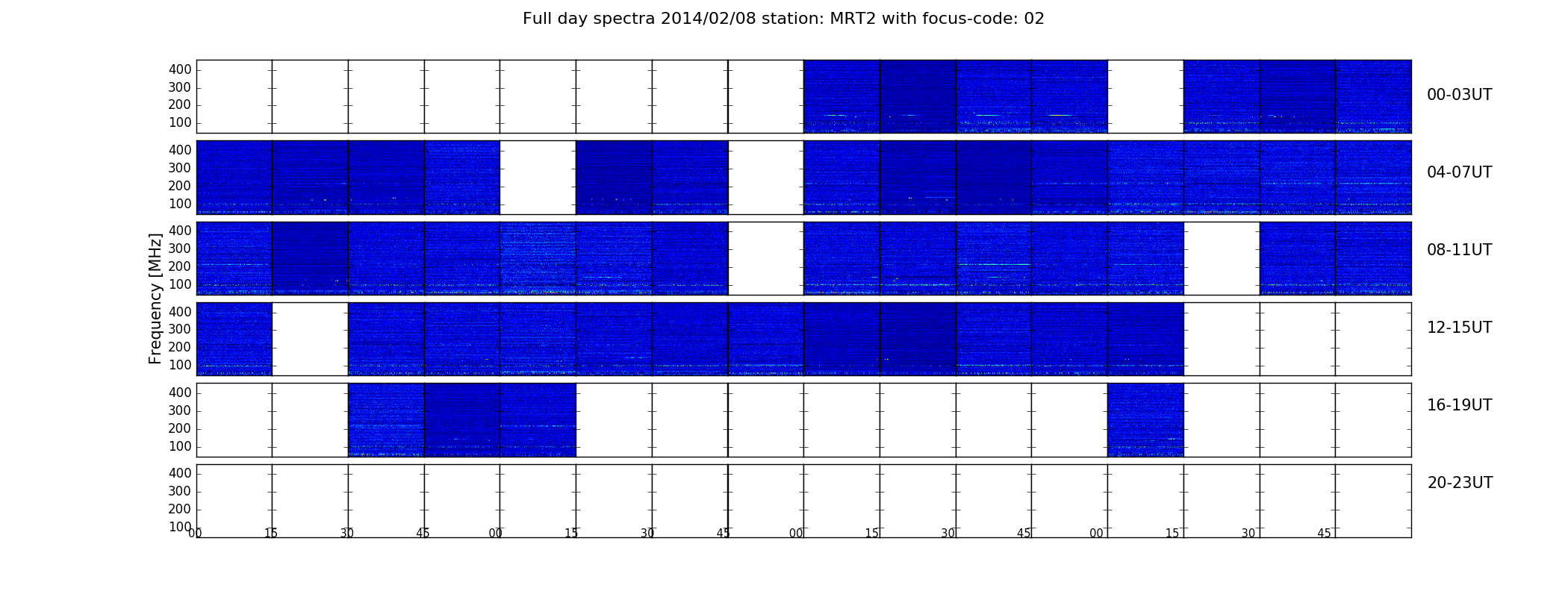 Full day spectra 2014/02/08 station: MRT2 with focus-code: 02

Frequency [MHz]

400
300
200
100

00-03UT

400
300
200
100

04-07UT

400
300
200
100

08-11UT

400
300
200
100

12-15UT

400
300
200
100

16-19UT

400
300
200
100

20-23UT

00 15 30 45 00 15 30 45 00 15 30 45 00 15 30 45